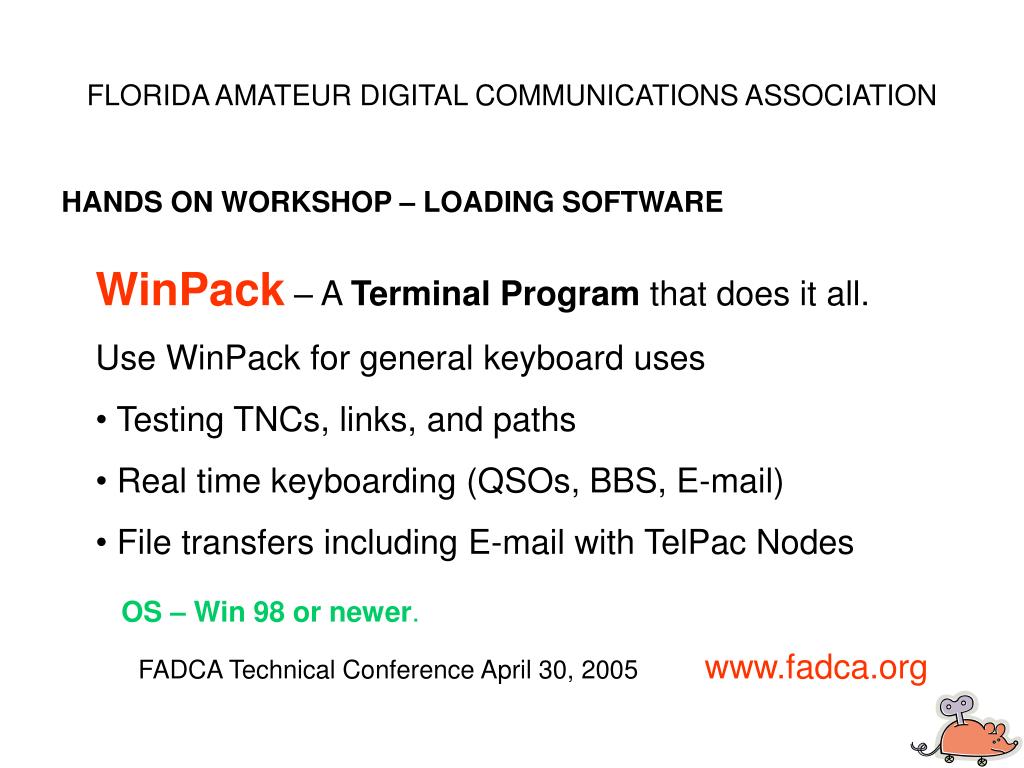 FLORIDA AMATEUR DIGITAL COMMUNICATIONS ASSOCIATION

HANDS ON WORKSHOP – LOADING SOFTWARE

WinPack – A Terminal Program that does it all.

Use WinPack for general keyboard uses

• Testing TNCs, links, and paths

• Real time keyboarding (QSOs, BBS, E-mail)

• File transfers including E-mail with TelPac Nodes

OS – Win 98 or newer.

FADCA Technical Conference April 30, 2005

www.fadca.org